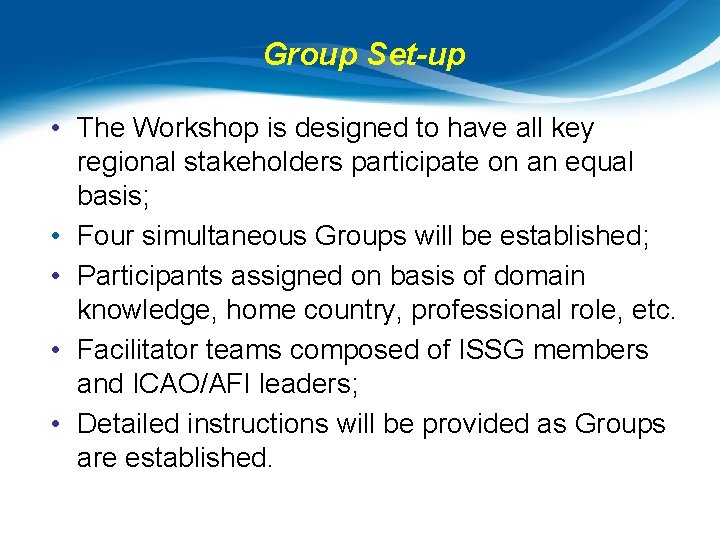 Group Set-up

• The Workshop is designed to have all key regional stakeholders participate on an equal basis;
• Four simultaneous Groups will be established;
• Participants assigned on basis of domain knowledge, home country, professional role, etc.
• Facilitator teams composed of ISSG members and ICAO/AFI leaders;
• Detailed instructions will be provided as Groups are established.